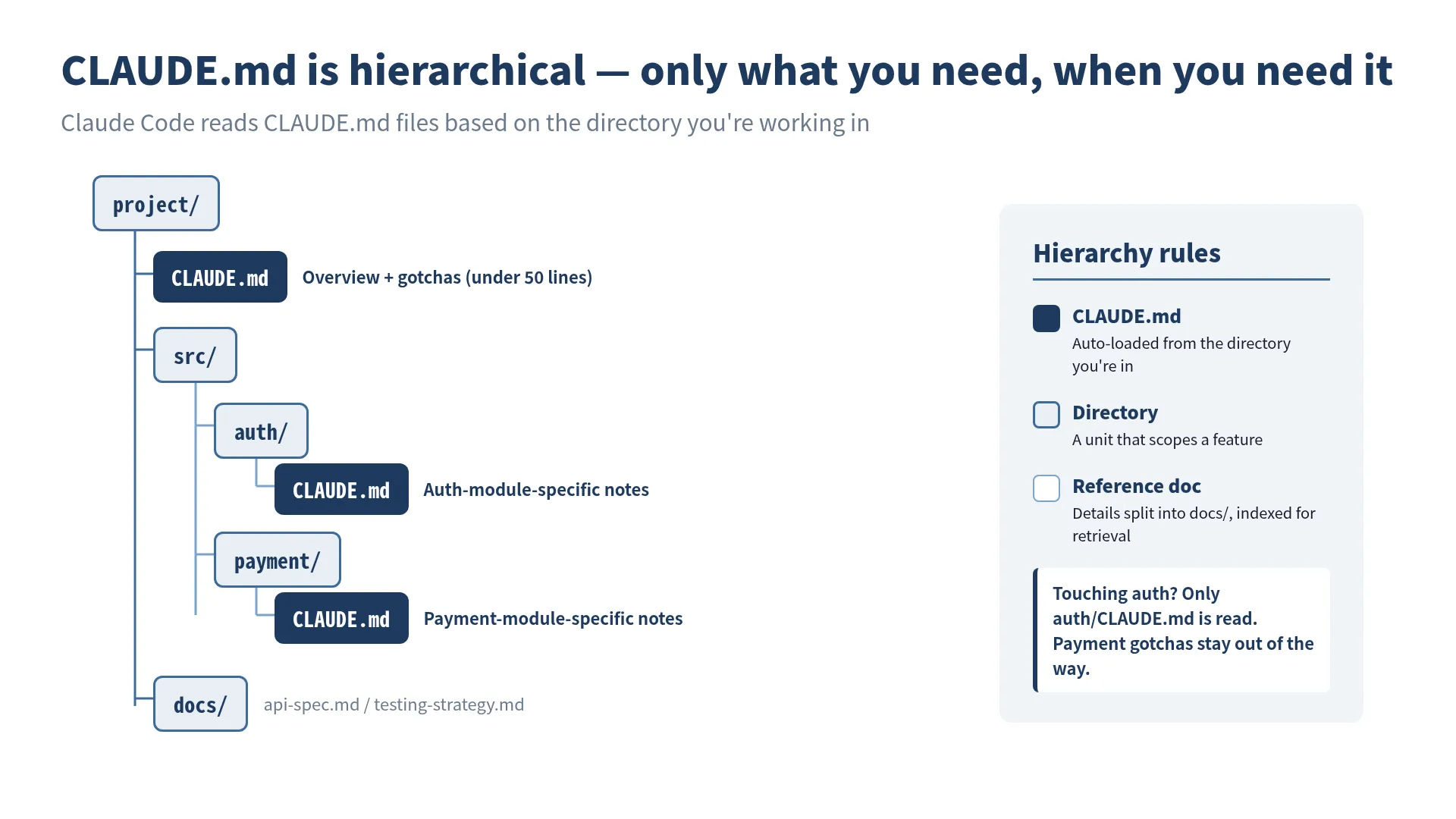 CLAUDE.md is hierarchical — only what you need, when you need it

Claude Code reads CLAUDE.md files based on the directory you're working in

project/

CLAUDE.md Overview + gotchas (under 50 lines)

src/

auth/

CLAUDE.md Auth-module-specific notes

payment/

CLAUDE.md Payment-module-specific notes

docs/ api-spec.md / testing-strategy.md

Hierarchy rules

CLAUDE.md
Auto-loaded from the directory you're in

Directory
A unit that scopes a feature

Reference doc
Details split into docs/, indexed for retrieval

Touching auth? Only auth/CLAUDE.md is read. Payment gotchas stay out of the way.